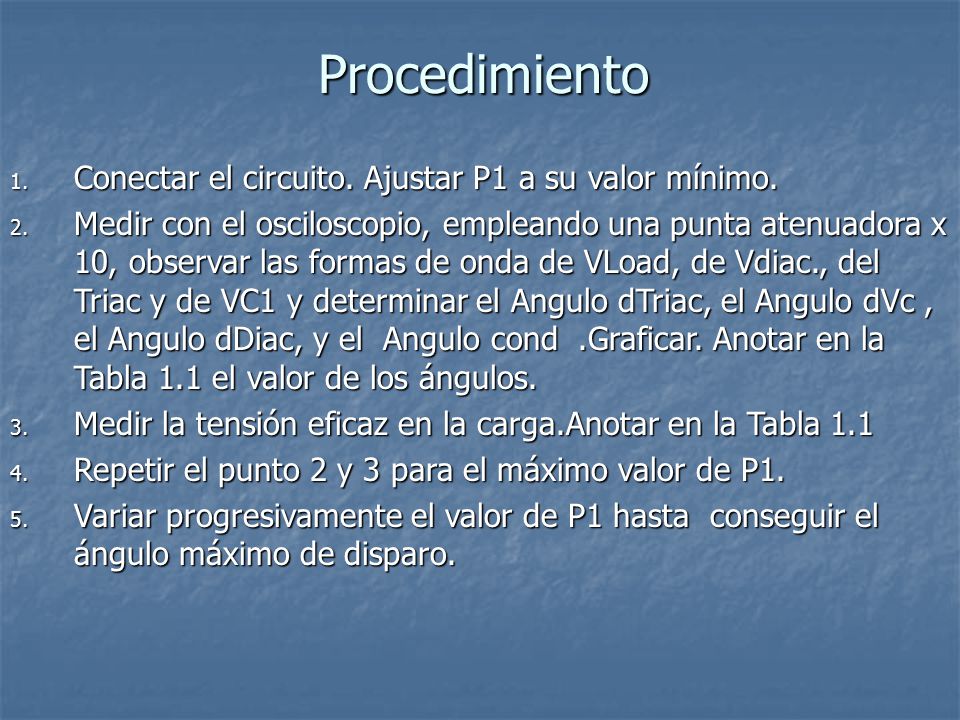 Procedimiento

1. Conectar el circuito. Ajustar P1 a su valor mínimo.
2. Medir con el osciloscopio, empleando una punta atenuadora x 10, observar las formas de onda de VLoad, de Vdiac., del Triac y de VC1 y determinar el Angulo dTriac, el Angulo dVc , el Angulo dDiac, y el Angulo cond .Graficar. Anotar en la Tabla 1.1 el valor de los ángulos.
3. Medir la tensión eficaz en la carga.Anotar en la Tabla 1.1
4. Repetir el punto 2 y 3 para el máximo valor de P1.
5. Variar progresivamente el valor de P1 hasta conseguir el ángulo máximo de disparo.